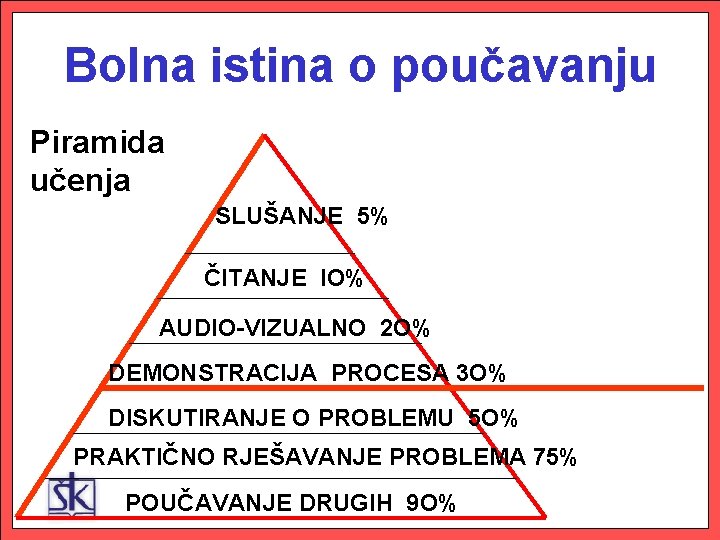 Bolna istina o poučavanju

Piramida učenja

SLUŠANJE 5%

ČITANJE IO%

AUDIO-VIZUALNO 2O%

DEMONSTRACIJA PROCESA 3O%

DISKUTIRANJE O PROBLEMU 5O%

PRAKTIČNO RJEŠAVANJE PROBLEMA 75%

ŠK

POUČAVANJE DRUGIH 9O%